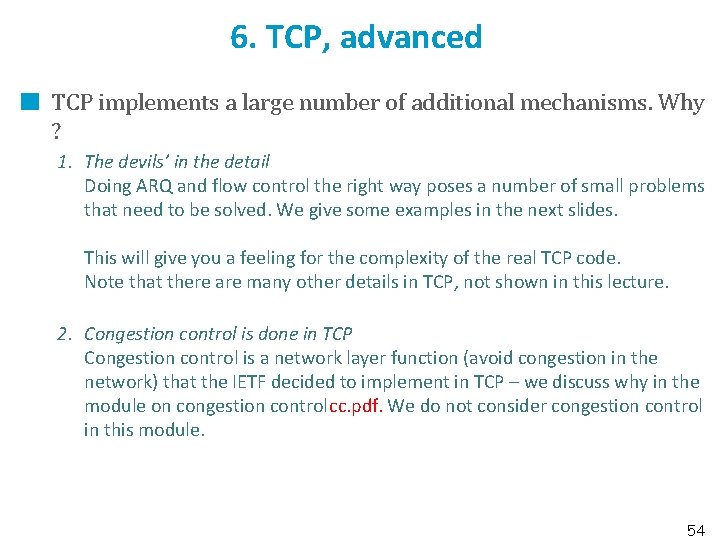 6. TCP, advanced

TCP implements a large number of additional mechanisms. Why ?

1. The devils' in the detail
Doing ARQ and flow control the right way poses a number of small problems that need to be solved. We give some examples in the next slides.

This will give you a feeling for the complexity of the real TCP code.
Note that there are many other details in TCP, not shown in this lecture.

2. Congestion control is done in TCP
Congestion control is a network layer function (avoid congestion in the network) that the IETF decided to implement in TCP – we discuss why in the module on congestion controlcc.pdf. We do not consider congestion control in this module.

54